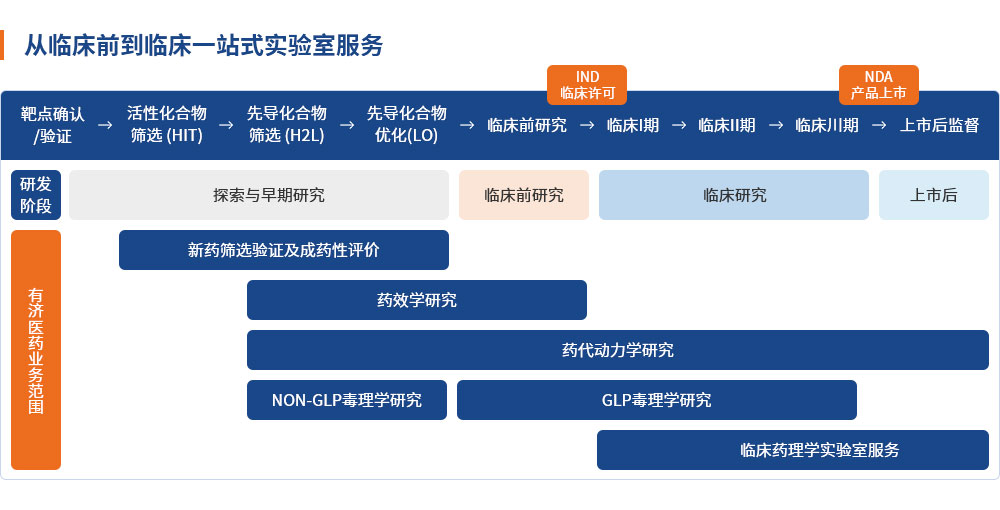 从临床前到临床一站式实验室服务

IND
临床许可

NDA
产品上市

靶点确认/验证 → 活性化合物筛选 (HIT) → 先导化合物筛选 (H2L) → 先导化合物优化(LO) → 临床前研究 → 临床I期 → 临床II期 → 临床III期 → 上市后监督

研发阶段

探索与早期研究

临床前研究

临床研究

上市后

有济医药业务范围

新药筛选验证及成药性评价

药效学研究

药代动力学研究

NON-GLP毒理学研究

GLP毒理学研究

临床药理学实验室服务